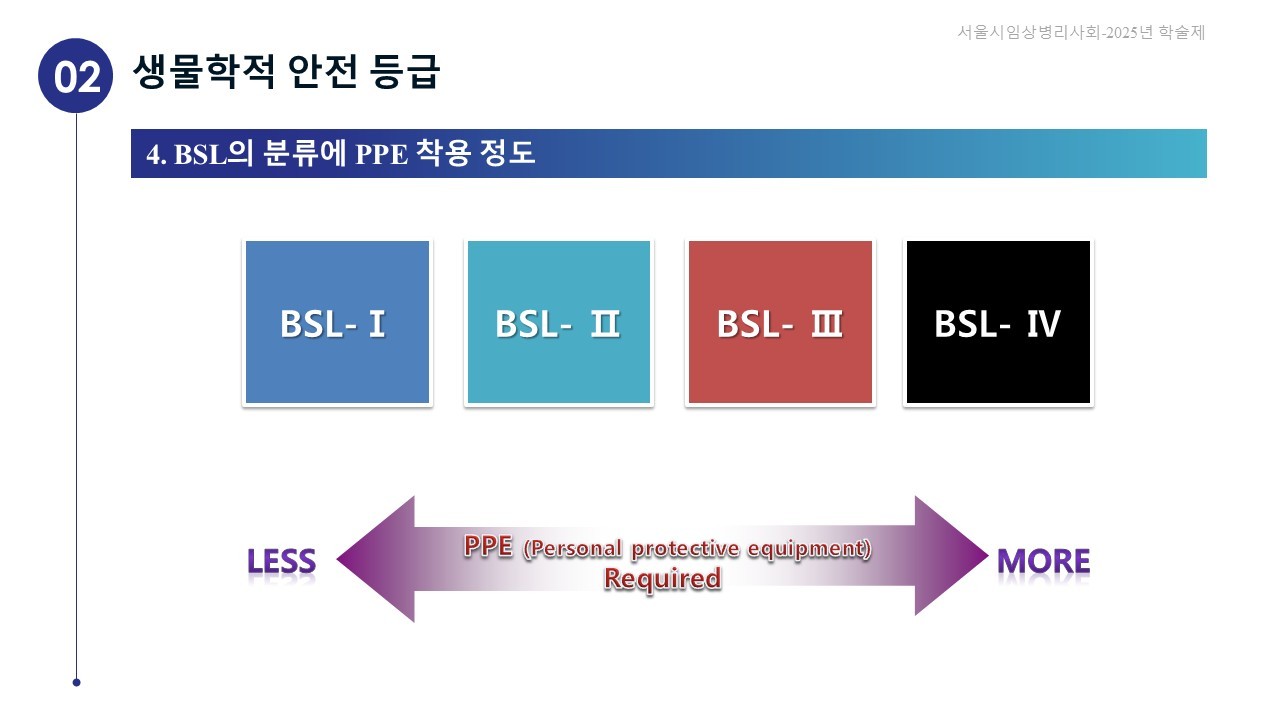 서울시임상병리사회-2025년 학술제

02 생물학적 안전 등급

4. BSL의 분류에 PPE 착용 정도

BSL- Ⅰ

BSL- Ⅱ

BSL- Ⅲ

BSL- Ⅳ

LESS

PPE (Personal protective equipment) Required

MORE